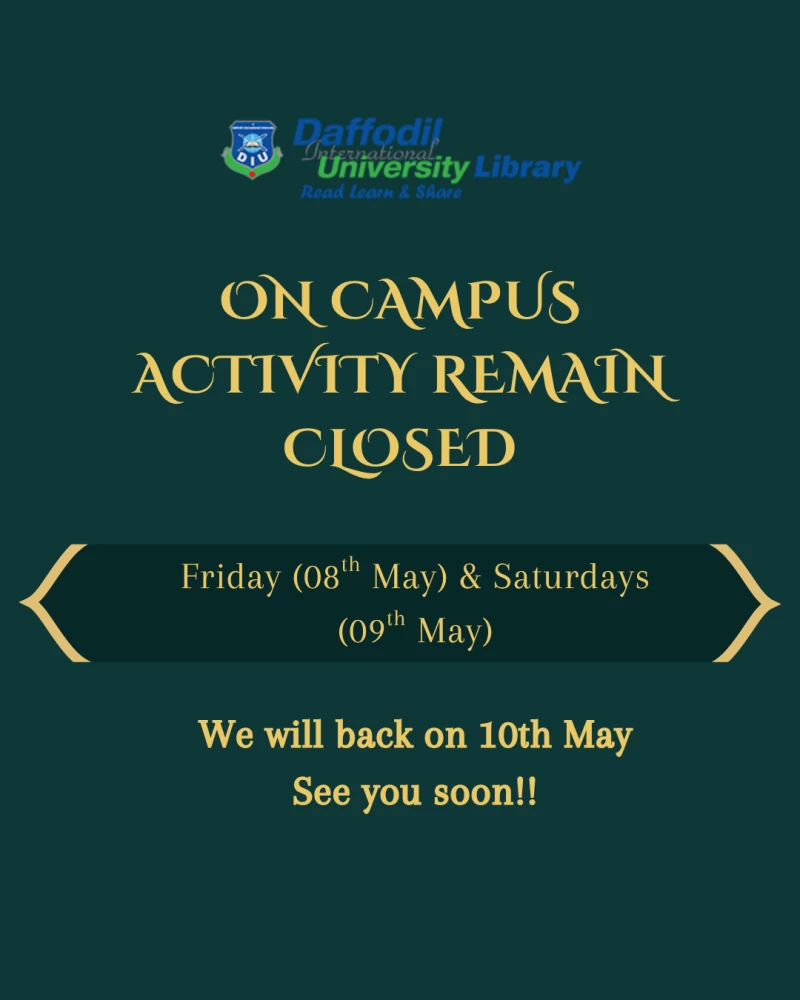 DIU

Daffodil International University Library
Read Learn & Share

ON CAMPUS ACTIVITY REMAIN CLOSED

Friday (08$^{th}$ May) & Saturdays (09$^{th}$ May)

We will back on 10th May
See you soon!!